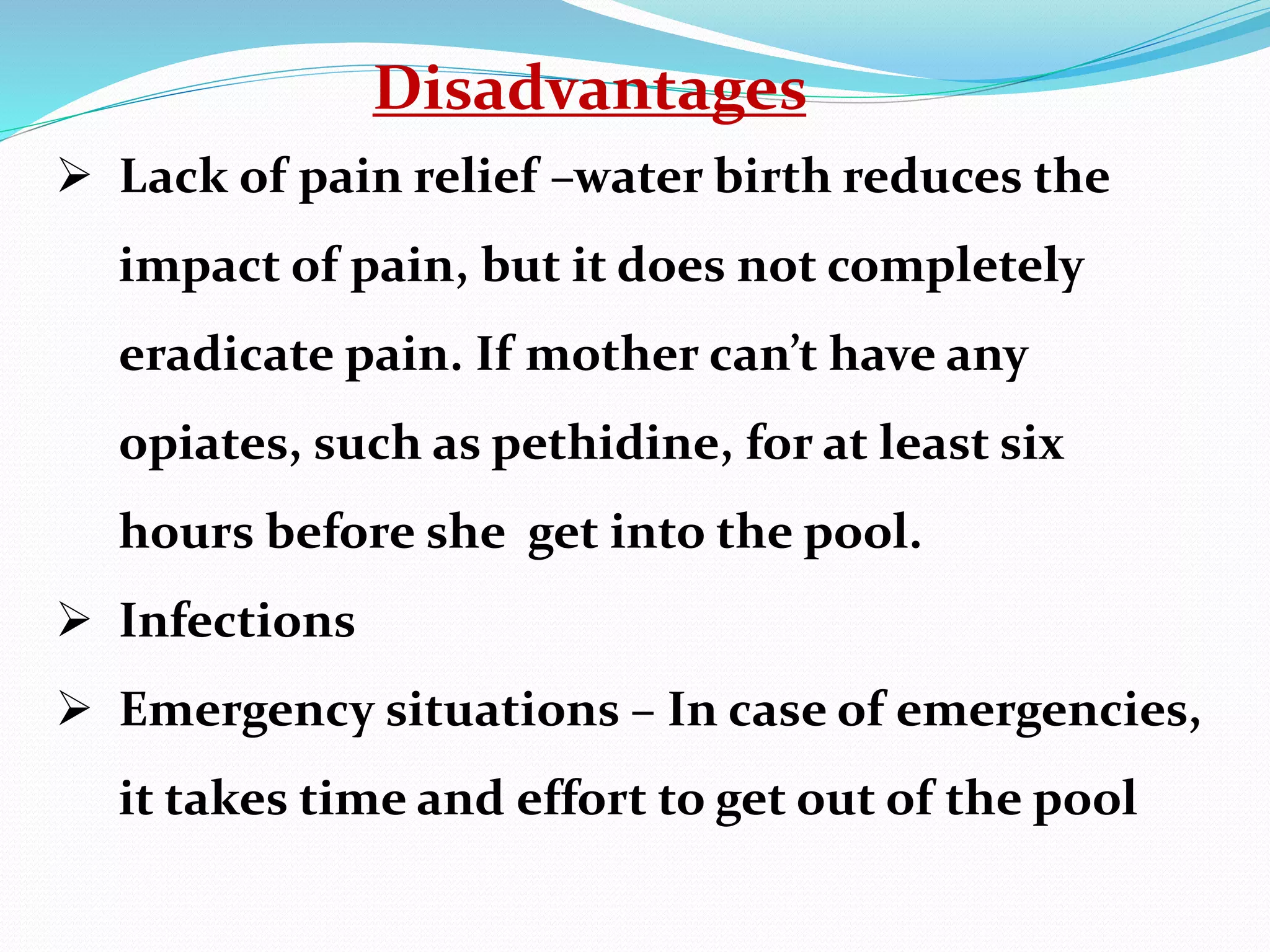 Disadvantages

➢ Lack of pain relief –water birth reduces the impact of pain, but it does not completely eradicate pain. If mother can’t have any opiates, such as pethidine, for at least six hours before she  get into the pool.

➢ Infections

➢ Emergency situations – In case of emergencies, it takes time and effort to get out of the pool